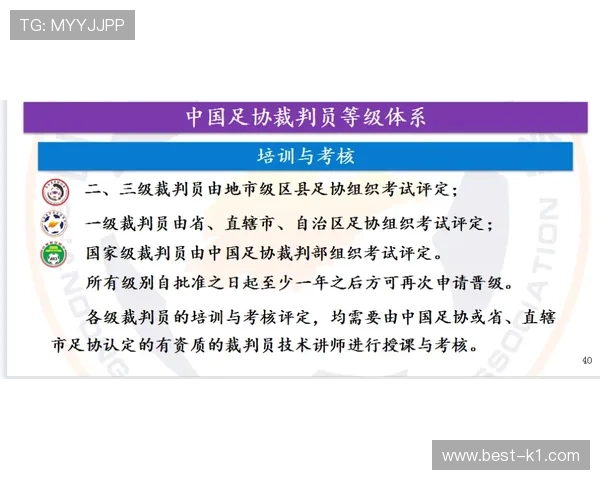 TG: MYYJJPP

中国足协裁判员等级体系

培训与考核

二、三级裁判员由地市级区县足协组织考试评定；

一级裁判员由省、直辖市、自治区足协组织考试评定；

国家级裁判员由中国足协裁判部组织考试评定。

所有级别自批准之日起至少一年之后方可再次申请晋级。

各级裁判员的培训与考核评定，均需要由中国足协或省、直辖市足协认定的有资质的裁判员技术讲师进行授课与考核。

40

www.best-k1.com